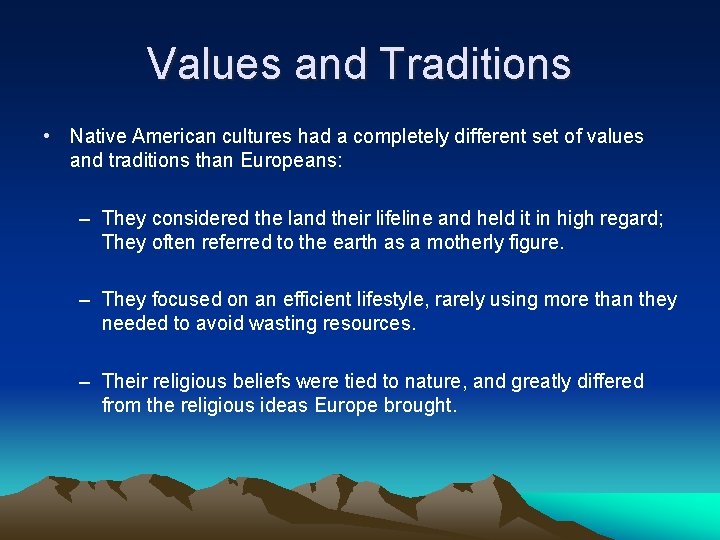 Values and Traditions

• Native American cultures had a completely different set of values and traditions than Europeans:

– They considered the land their lifeline and held it in high regard; They often referred to the earth as a motherly figure.

– They focused on an efficient lifestyle, rarely using more than they needed to avoid wasting resources.

– Their religious beliefs were tied to nature, and greatly differed from the religious ideas Europe brought.